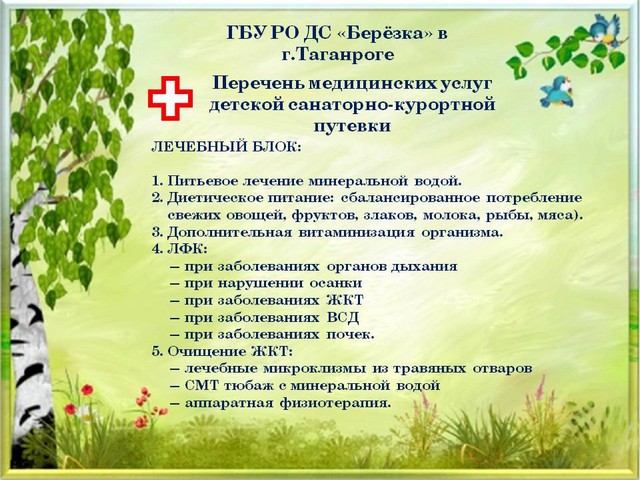 ГБУ РО ДС «Берёзка» в г.Таганроге

Перечень медицинских услуг детской санаторно-курортной путевки

ЛЕЧЕБНЫЙ БЛОК:

1. Питьевое лечение минеральной водой.
2. Диетическое питание: сбалансированное потребление свежих овощей, фруктов, злаков, молока, рыбы, мяса).
3. Дополнительная витаминизация организма.
4. ЛФК:
– при заболеваниях органов дыхания
– при нарушении осанки
– при заболеваниях ЖКТ
– при заболеваниях ВСД
– при заболеваниях почек.
5. Очищение ЖКТ:
– лечебные микроклизмы из травяных отваров
– СМТ тюбаж с минеральной водой
– аппаратная физиотерапия.